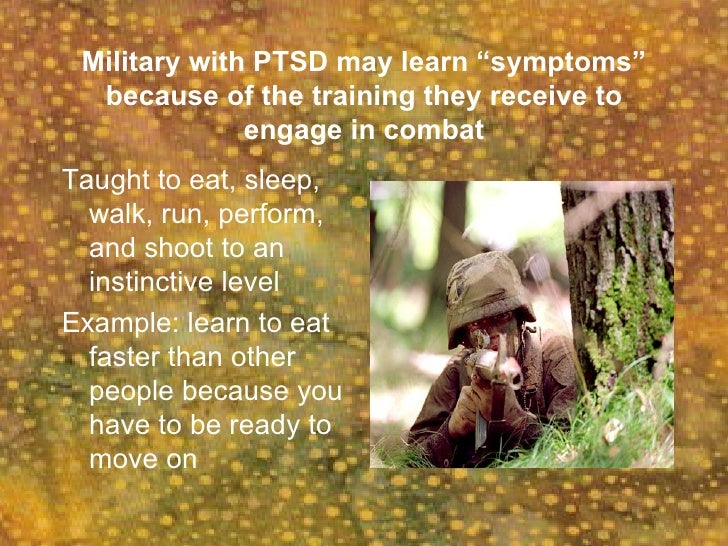 Military with PTSD may learn “symptoms” because of the training they receive to engage in combat

Taught to eat, sleep, walk, run, perform, and shoot to an instinctive level

Example: learn to eat faster than other people because you have to be ready to move on